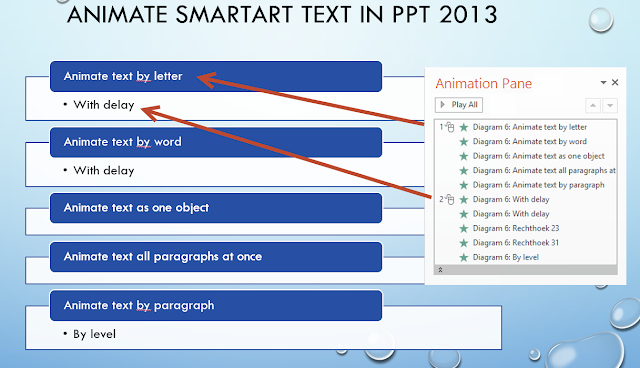 ANIMATE SMARTART TEXT IN PPT 2013

Animate text by letter

• With delay

Animate text by word

• With delay

Animate text as one object

Animate text all paragraphs at once

Animate text by paragraph

• By level

Animation Pane

Play All

1 Diagram 6: Animate text by letter
Diagram 6: Animate text by word
Diagram 6: Animate text as one object
Diagram 6: Animate text all paragraphs at
Diagram 6: Animate text by paragraph
2 Diagram 6: With delay
Diagram 6: With delay
Diagram 6: Rechthoek 23
Diagram 6: Rechthoek 31
Diagram 6: By level